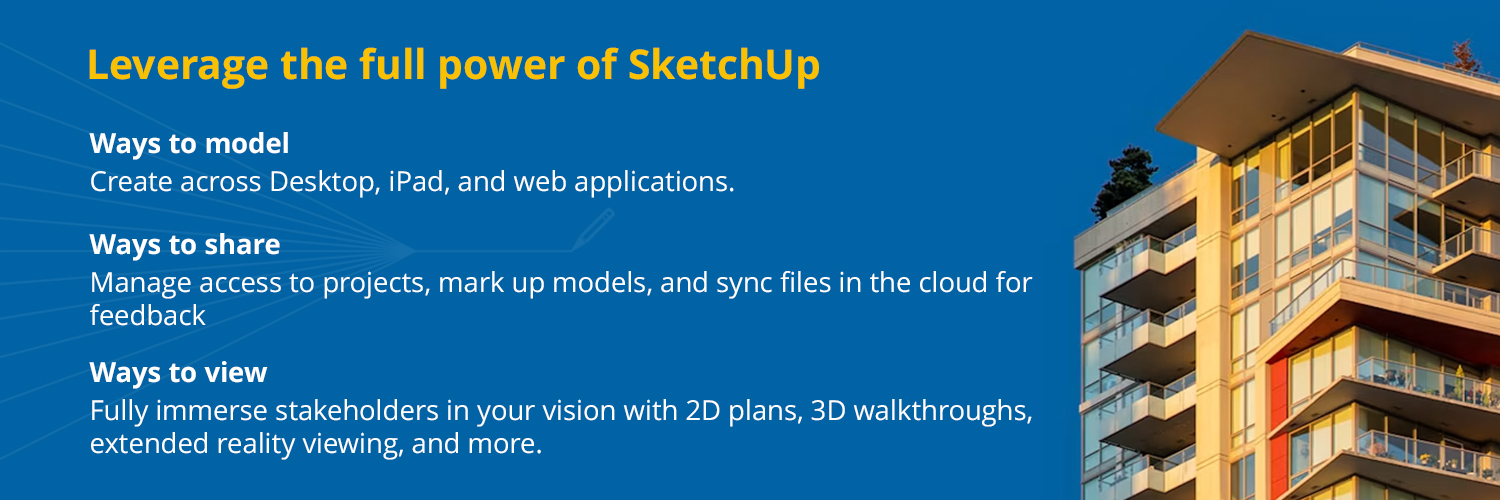 Leverage the full power of SketchUp

Ways to model
Create across Desktop, iPad, and web applications.

Ways to share
Manage access to projects, mark up models, and sync files in the cloud for feedback

Ways to view
Fully immerse stakeholders in your vision with 2D plans, 3D walkthroughs, extended reality viewing, and more.